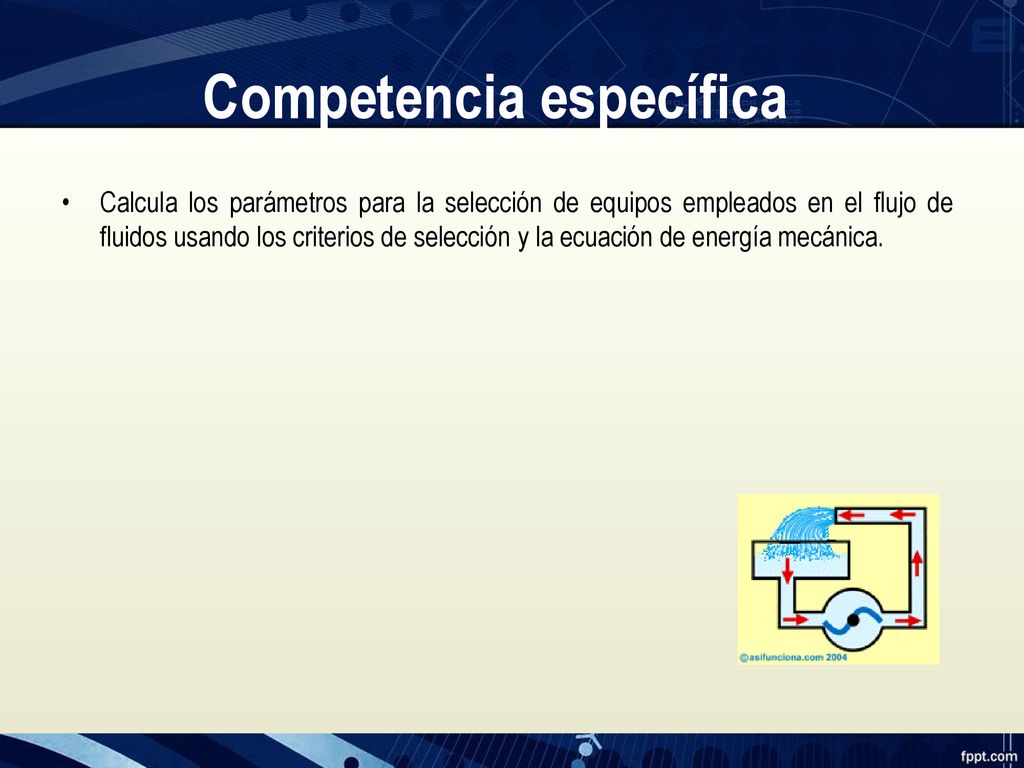 Competencia específica

• Calcula los parámetros para la selección de equipos empleados en el flujo de fluidos usando los criterios de selección y la ecuación de energía mecánica.

©asifunciona.com 2004

fppt.com